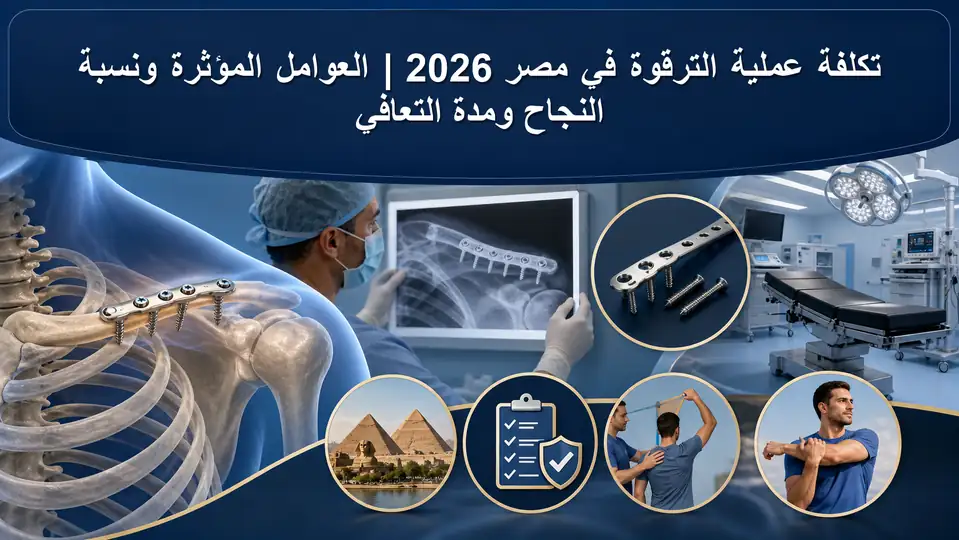 تكلفة عملية الترقوة في مصر 2026 | العوامل المؤثرة ونسبة النجاح ومدة التعافي